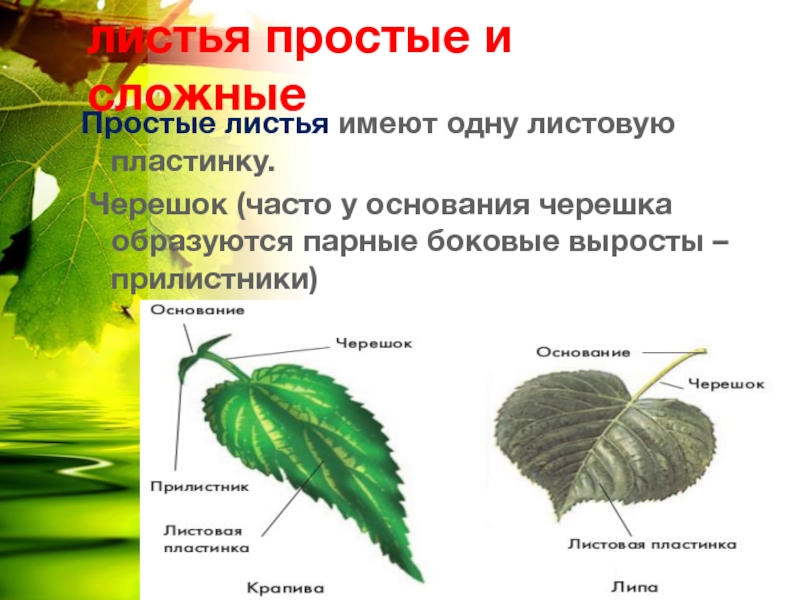 листья простые и сложные

Простые листья имеют одну листовую пластинку.

Черешок (часто у основания черешка образуются парные боковые выросты – прилистники)

Основание
Черешок
Прилистник
Листовая пластинка
Крапива

Основание
Черешок
Листовая пластинка
Липа